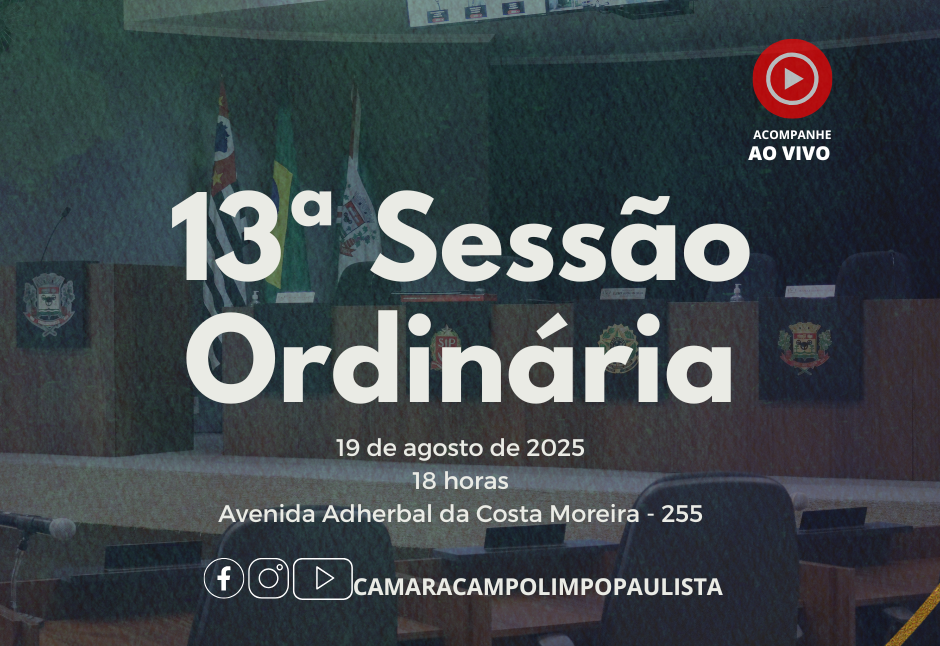 ACOMPANHE
AO VIVO

13ª Sessão Ordinária

19 de agosto de 2025
18 horas
Avenida Adherbal da Costa Moreira - 255

CAMARACAMPOLIMPOPAULISTA